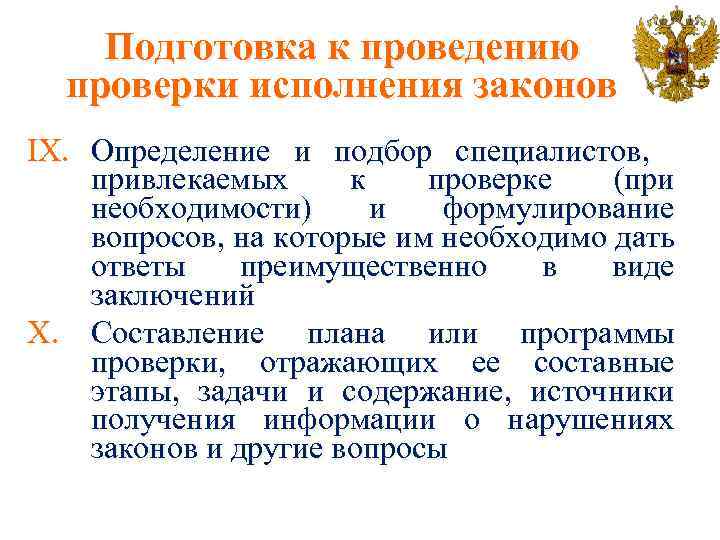 Подготовка к проведению проверки исполнения законов

IX. Определение и подбор специалистов, привлекаемых к проверке (при необходимости) и формулирование вопросов, на которые им необходимо дать ответы преимущественно в виде заключений

X. Составление плана или программы проверки, отражающих ее составные этапы, задачи и содержание, источники получения информации о нарушениях законов и другие вопросы